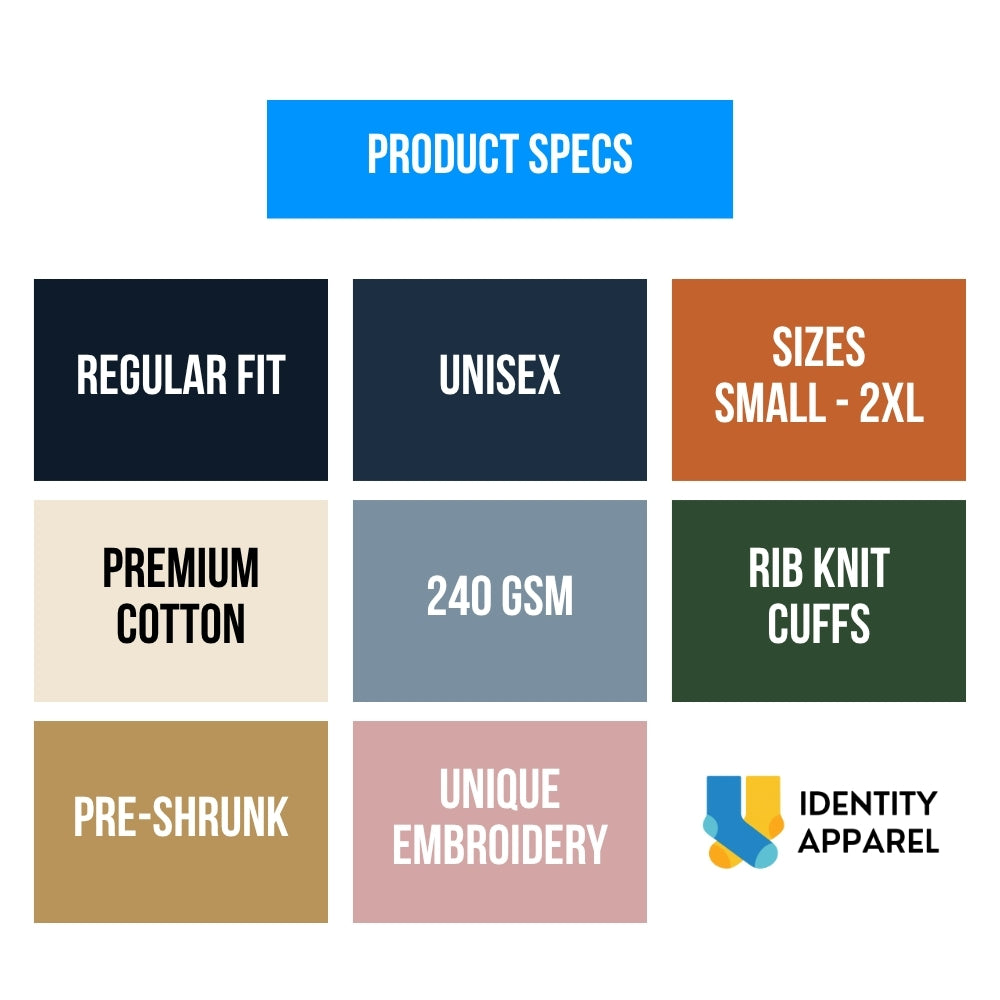 PRODUCT SPECS

REGULAR FIT

UNISEX

SIZES SMALL - 2XL

PREMIUM COTTON

240 GSM

RIB KNIT CUFFS

PRE-SHRUNK

UNIQUE EMBROIDERY

IDENTITY APPAREL